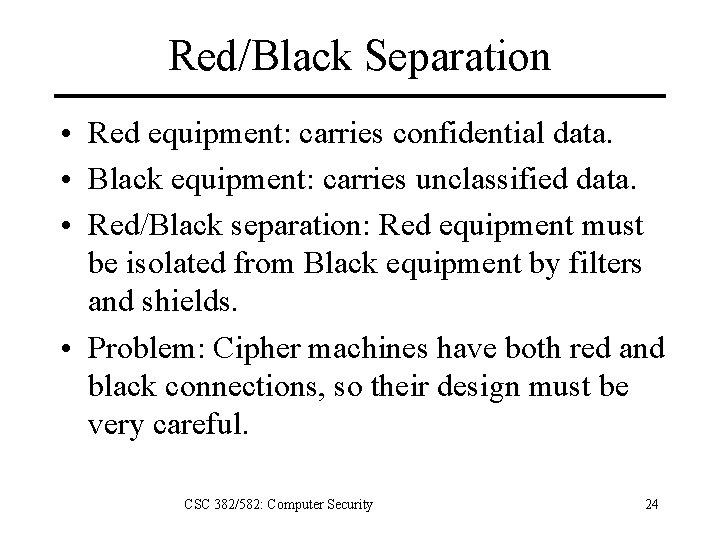 Red/Black Separation

• Red equipment: carries confidential data.
• Black equipment: carries unclassified data.
• Red/Black separation: Red equipment must be isolated from Black equipment by filters and shields.
• Problem: Cipher machines have both red and black connections, so their design must be very careful.

CSC 382/582: Computer Security

24